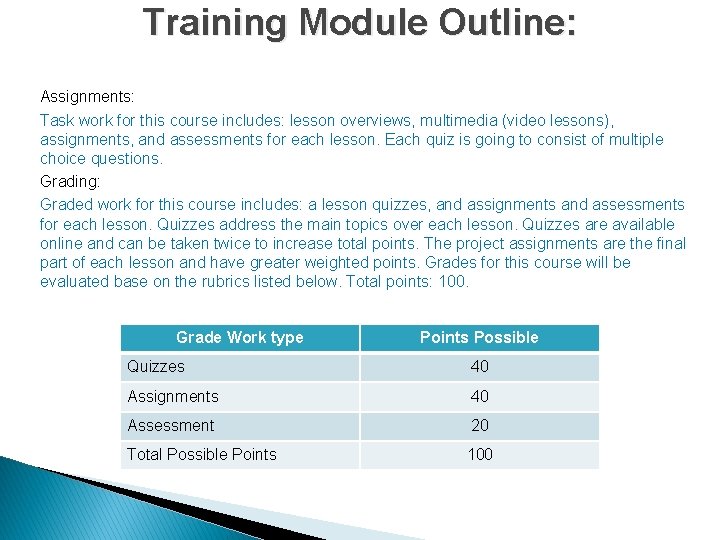 Training Module Outline:

Assignments:

Task work for this course includes: lesson overviews, multimedia (video lessons), assignments, and assessments for each lesson. Each quiz is going to consist of multiple choice questions.

Grading:

Graded work for this course includes: a lesson quizzes, and assignments and assessments for each lesson. Quizzes address the main topics over each lesson. Quizzes are available online and can be taken twice to increase total points. The project assignments are the final part of each lesson and have greater weighted points. Grades for this course will be evaluated base on the rubrics listed below. Total points: 100.

| Grade Work type | Points Possible |
|---|---|
| Quizzes | 40 |
| Assignments | 40 |
| Assessment | 20 |
| Total Possible Points | 100 |